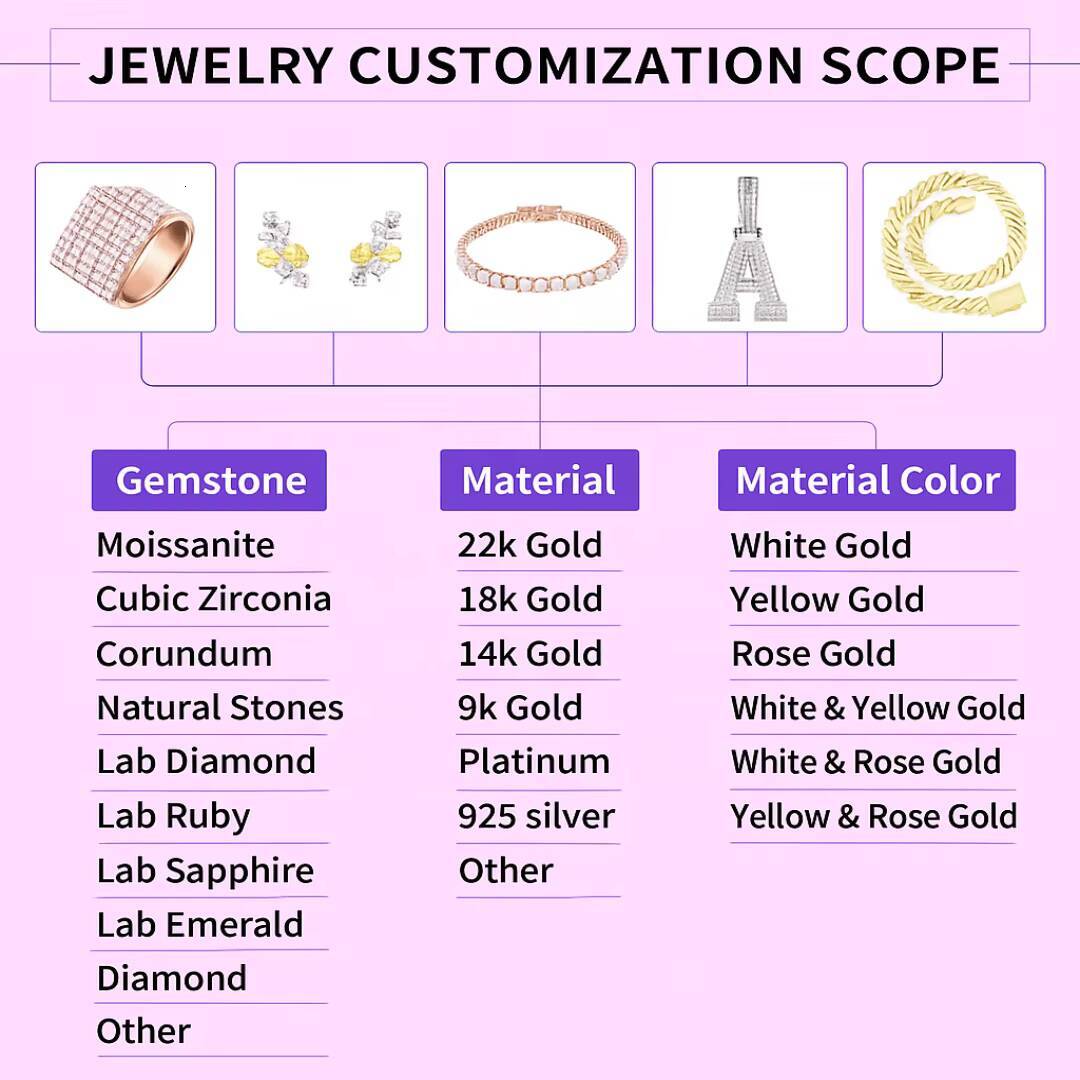 JEWELRY CUSTOMIZATION SCOPE

Gemstone
Moissanite
Cubic Zirconia
Corundum
Natural Stones
Lab Diamond
Lab Ruby
Lab Sapphire
Lab Emerald
Diamond
Other

Material
22k Gold
18k Gold
14k Gold
9k Gold
Platinum
925 silver
Other

Material Color
White Gold
Yellow Gold
Rose Gold
White & Yellow Gold
White & Rose Gold
Yellow & Rose Gold